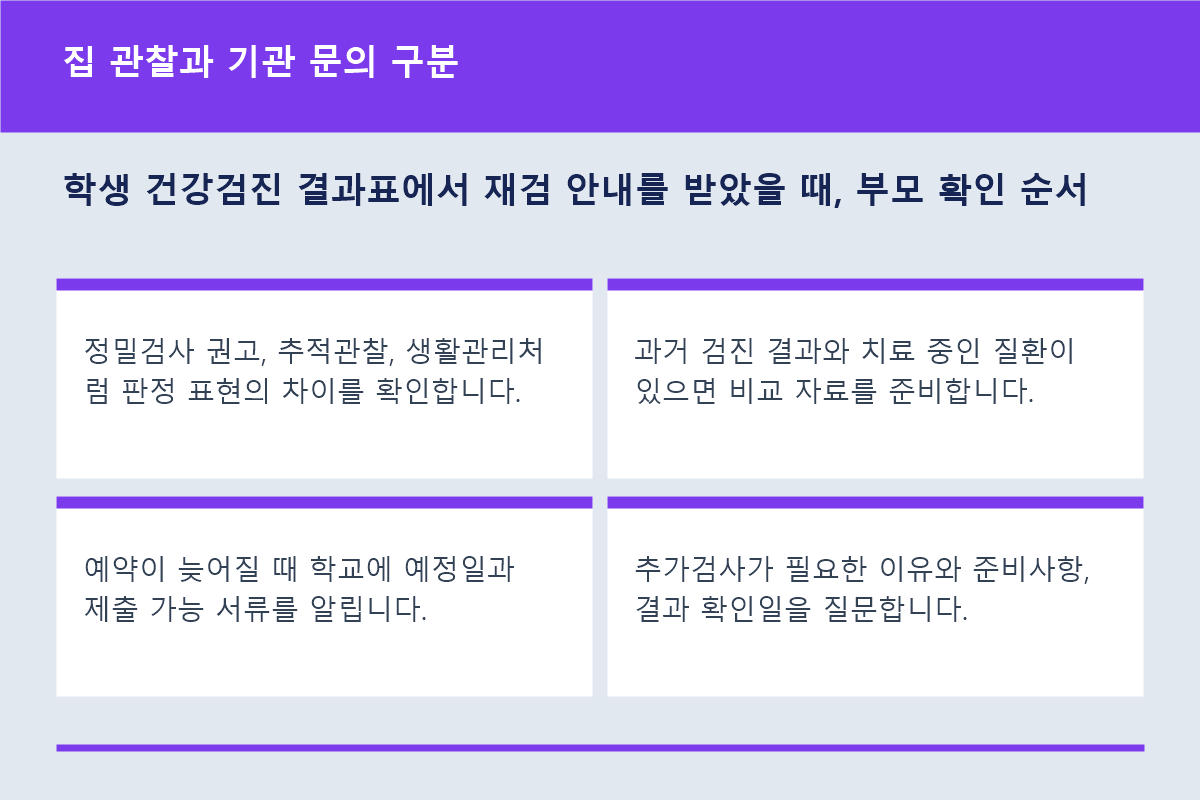 집 관찰과 기관 문의 구분

학생 건강검진 결과표에서 재검 안내를 받았을 때, 부모 확인 순서

정밀검사 권고, 추적관찰, 생활관리처럼 판정 표현의 차이를 확인합니다.

과거 검진 결과와 치료 중인 질환이 있으면 비교 자료를 준비합니다.

예약이 늦어질 때 학교에 예정일과 제출 가능 서류를 알립니다.

추가검사가 필요한 이유와 준비사항, 결과 확인일을 질문합니다.